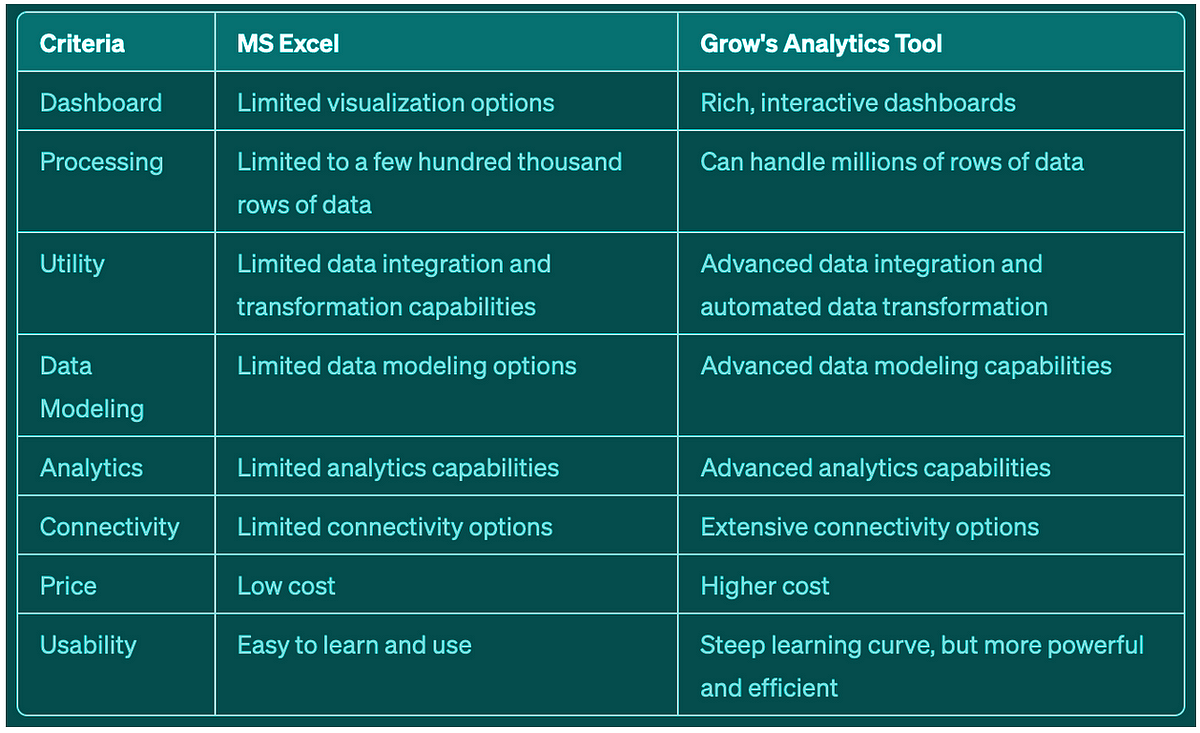 | Criteria | MS Excel | Grow's Analytics Tool |
|---|---|---|
| Dashboard | Limited visualization options | Rich, interactive dashboards |
| Processing | Limited to a few hundred thousand rows of data | Can handle millions of rows of data |
| Utility | Limited data integration and transformation capabilities | Advanced data integration and automated data transformation |
| Data Modeling | Limited data modeling options | Advanced data modeling capabilities |
| Analytics | Limited analytics capabilities | Advanced analytics capabilities |
| Connectivity | Limited connectivity options | Extensive connectivity options |
| Price | Low cost | Higher cost |
| Usability | Easy to learn and use | Steep learning curve, but more powerful and efficient |